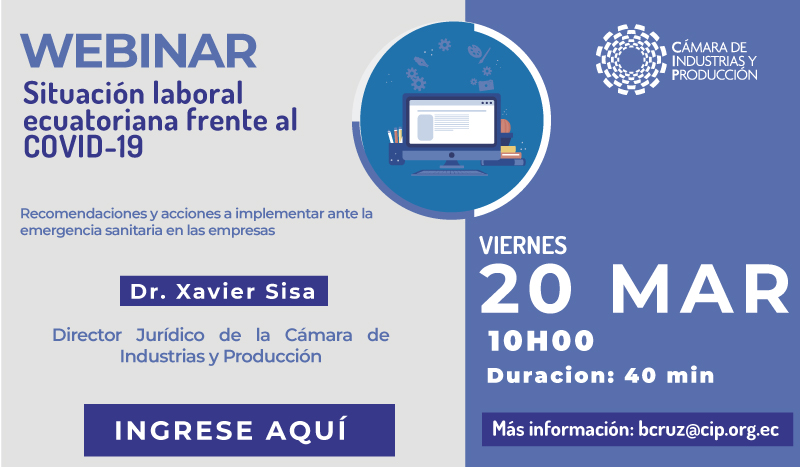 WEBINAR
Situación laboral ecuatoriana frente al COVID-19

Recomendaciones y acciones a implementar ante la emergencia sanitaria en las empresas

Dr. Xavier Sisa

Director Jurídico de la Cámara de Industrias y Producción

INGRESE AQUÍ

CÁMARA DE INDUSTRIAS Y PRODUCCIÓN

VIERNES
20 MAR
10H00
Duracion: 40 min

Más información: bcruz@cip.org.ec